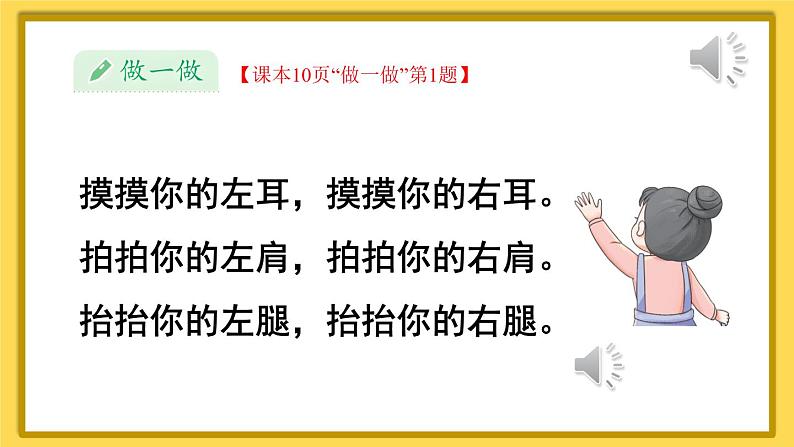 做一做 【课本10页“做一做”第1题】

摸摸你的左耳，摸摸你的右耳。
拍拍你的左肩，拍拍你的右肩。
抬抬你的左腿，抬抬你的右腿。